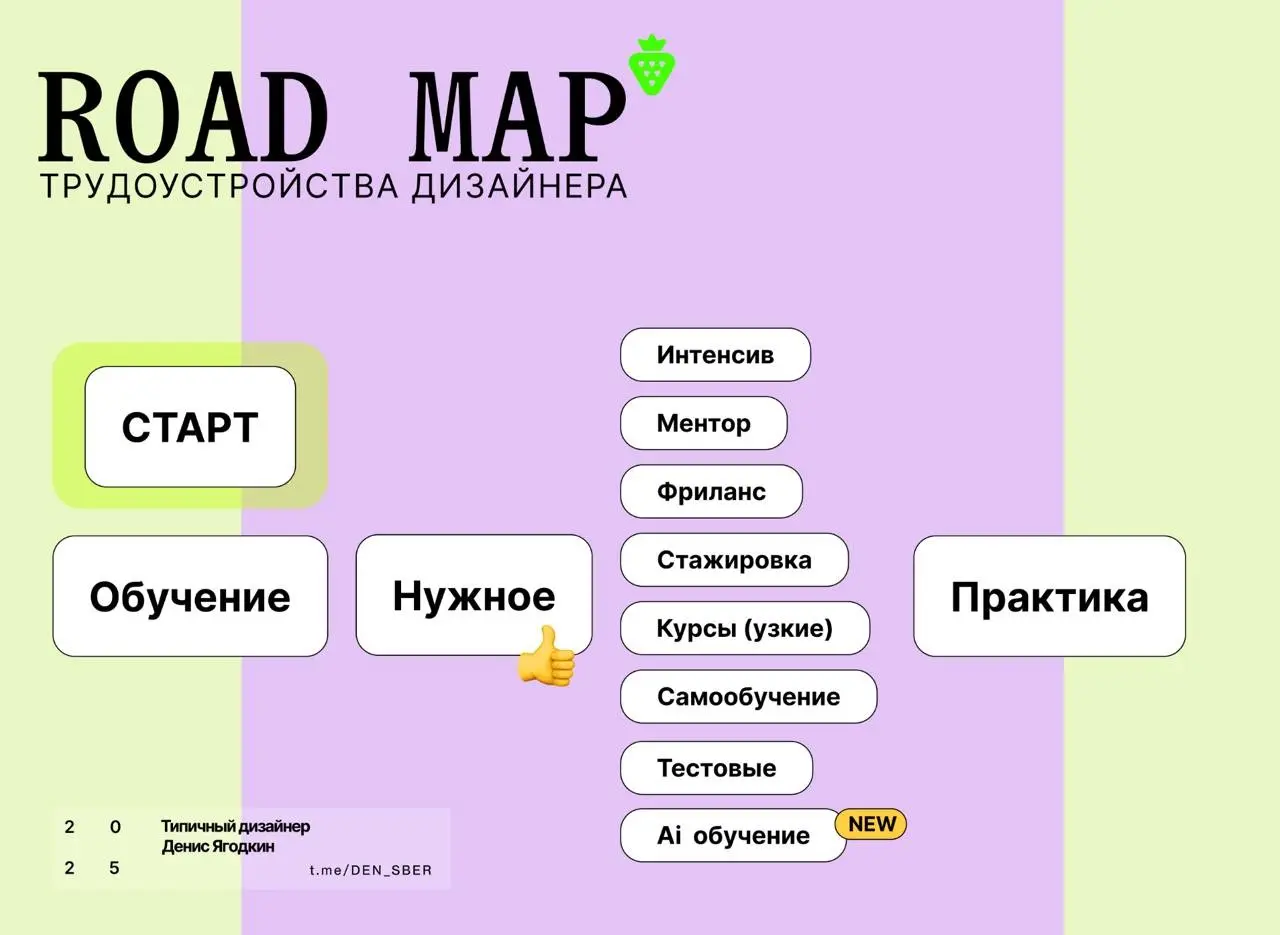 ROAD MAP
ТРУДОУСТРОЙСТВА ДИЗАЙНЕРА

СТАРТ

Обучение

Нужное

Интенсив
Ментор
Фриланс
Стажировка
Курсы (узкие)
Самообучение
Тестовые
Ai обучение NEW

Практика

2 0
2 5
Типичный дизайнер
Денис Ягодкин
t.me/DEN_SBER